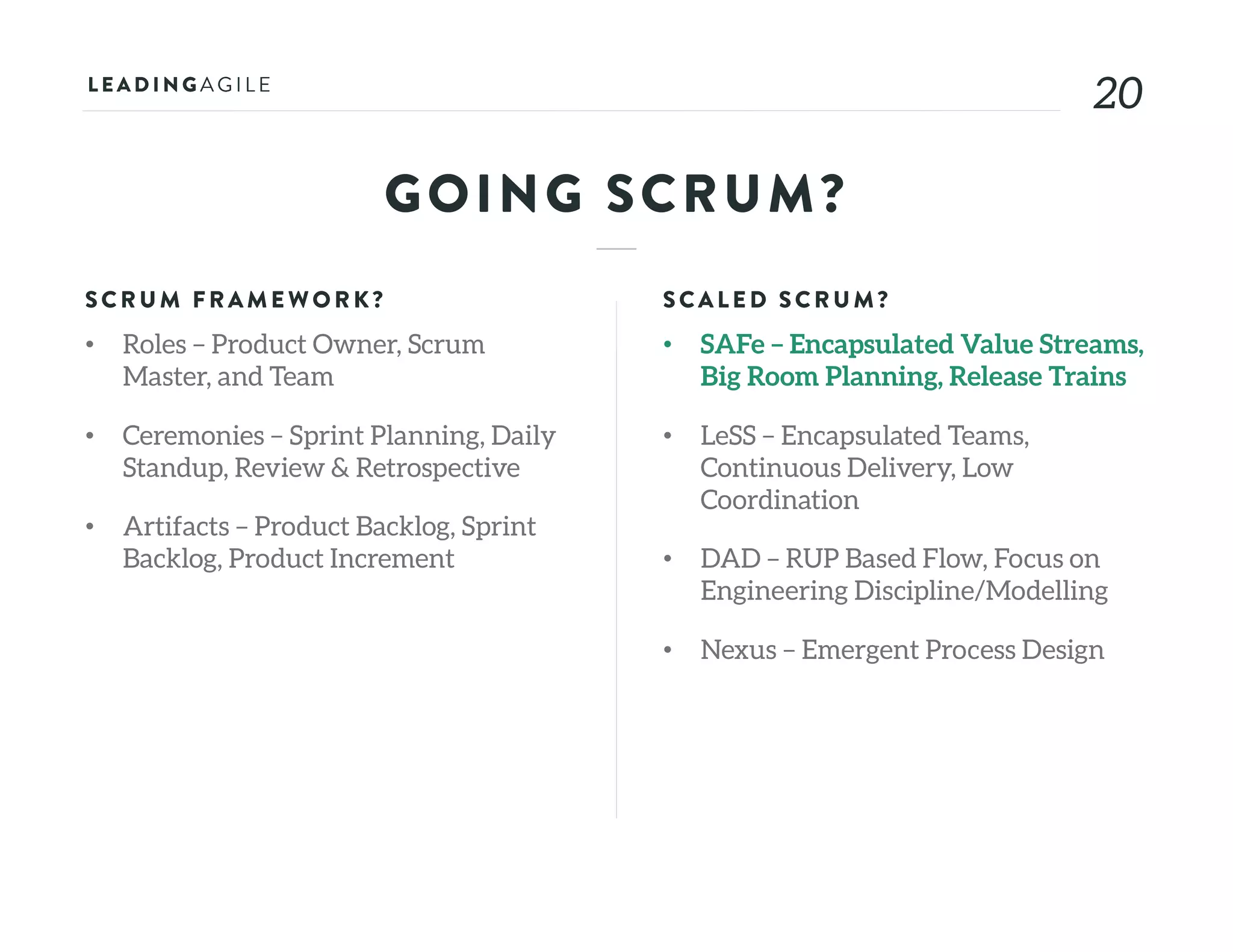 LEADINGAGILE

20

GOING SCRUM?

SCRUM FRAMEWORK?

• Roles – Product Owner, Scrum Master, and Team

• Ceremonies – Sprint Planning, Daily Standup, Review & Retrospective

• Artifacts – Product Backlog, Sprint Backlog, Product Increment

SCALED SCRUM?

• SAFe – Encapsulated Value Streams, Big Room Planning, Release Trains

• LeSS – Encapsulated Teams, Continuous Delivery, Low Coordination

• DAD – RUP Based Flow, Focus on Engineering Discipline/Modelling

• Nexus – Emergent Process Design